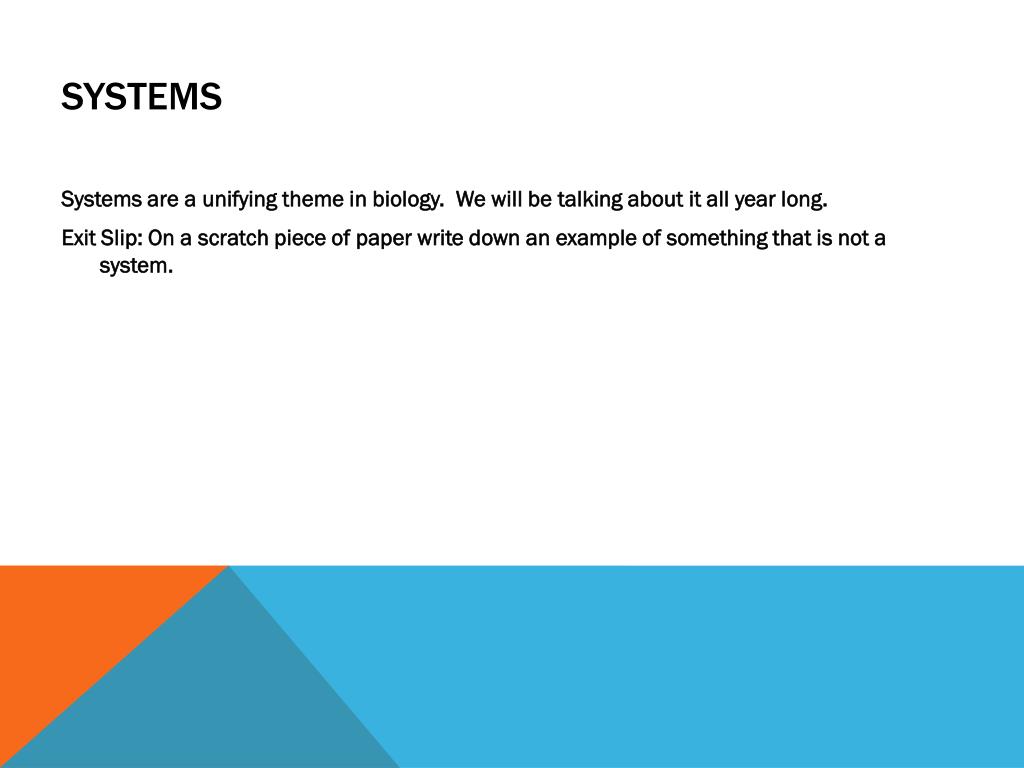 SYSTEMS

Systems are a unifying theme in biology. We will be talking about it all year long.

Exit Slip: On a scratch piece of paper write down an example of something that is not a system.